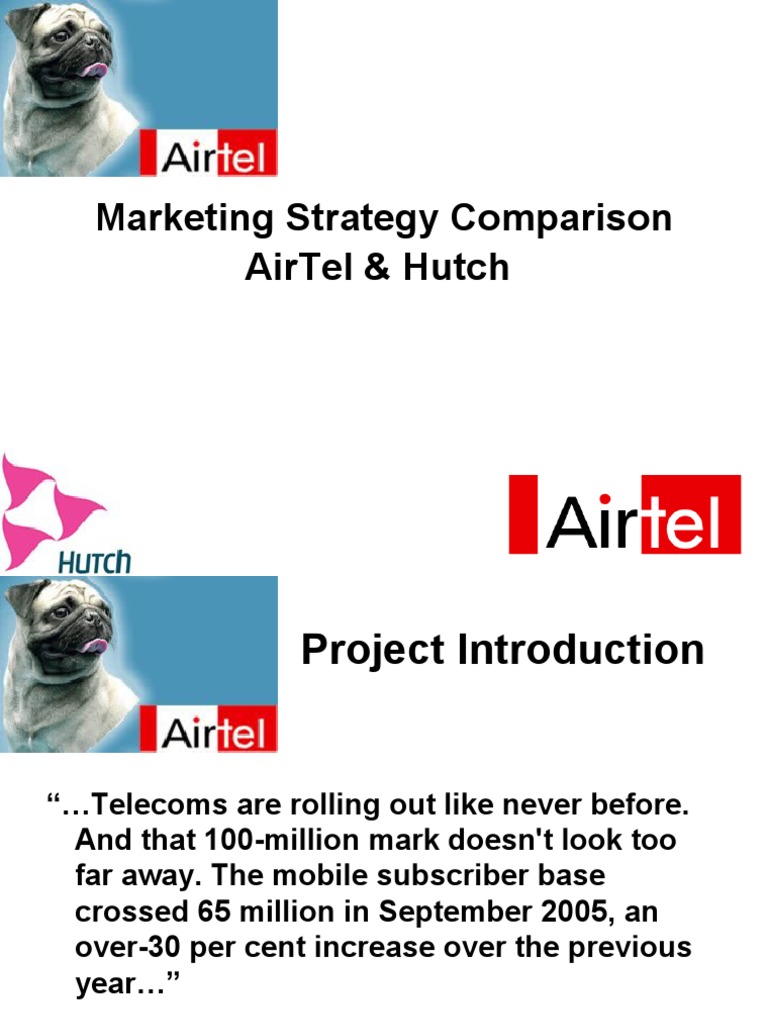 Airtel

Marketing Strategy Comparison
AirTel & Hutch

HUTCH

Airtel

Airtel

Project Introduction

“…Telecoms are rolling out like never before. And that 100-million mark doesn't look too far away. The mobile subscriber base crossed 65 million in September 2005, an over-30 per cent increase over the previous year…”